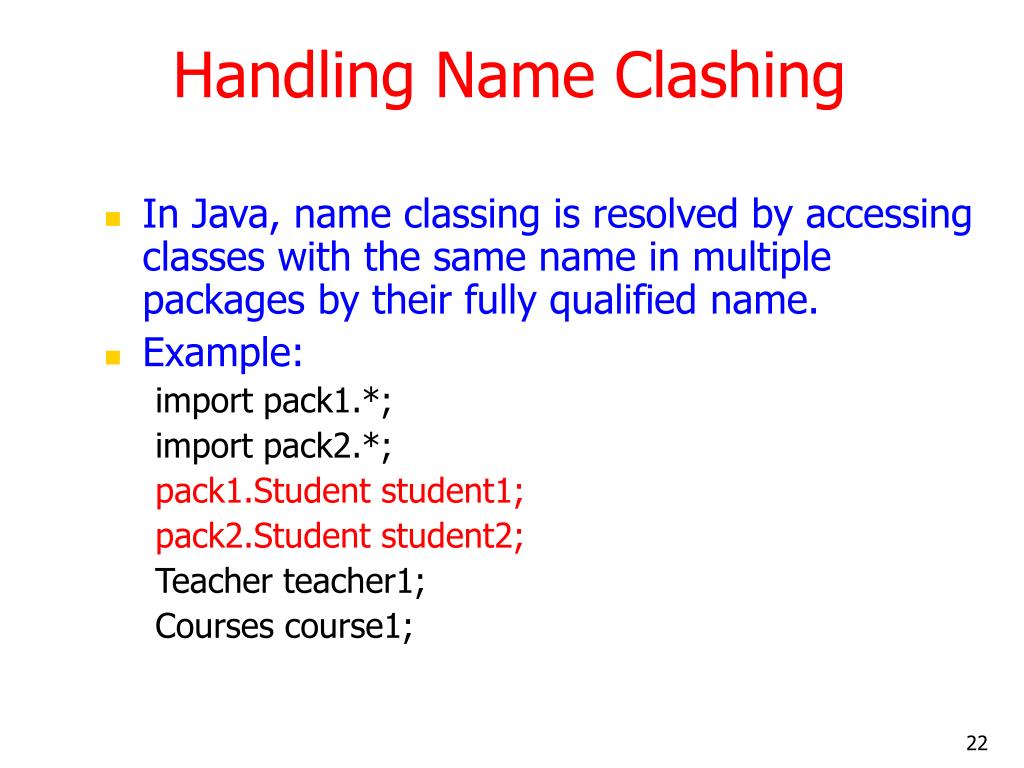 Handling Name Clashing

In Java, name classing is resolved by accessing classes with the same name in multiple packages by their fully qualified name.

Example:

import pack1.*;
import pack2.*;
pack1.Student student1;
pack2.Student student2;
Teacher teacher1;
Courses course1;

22